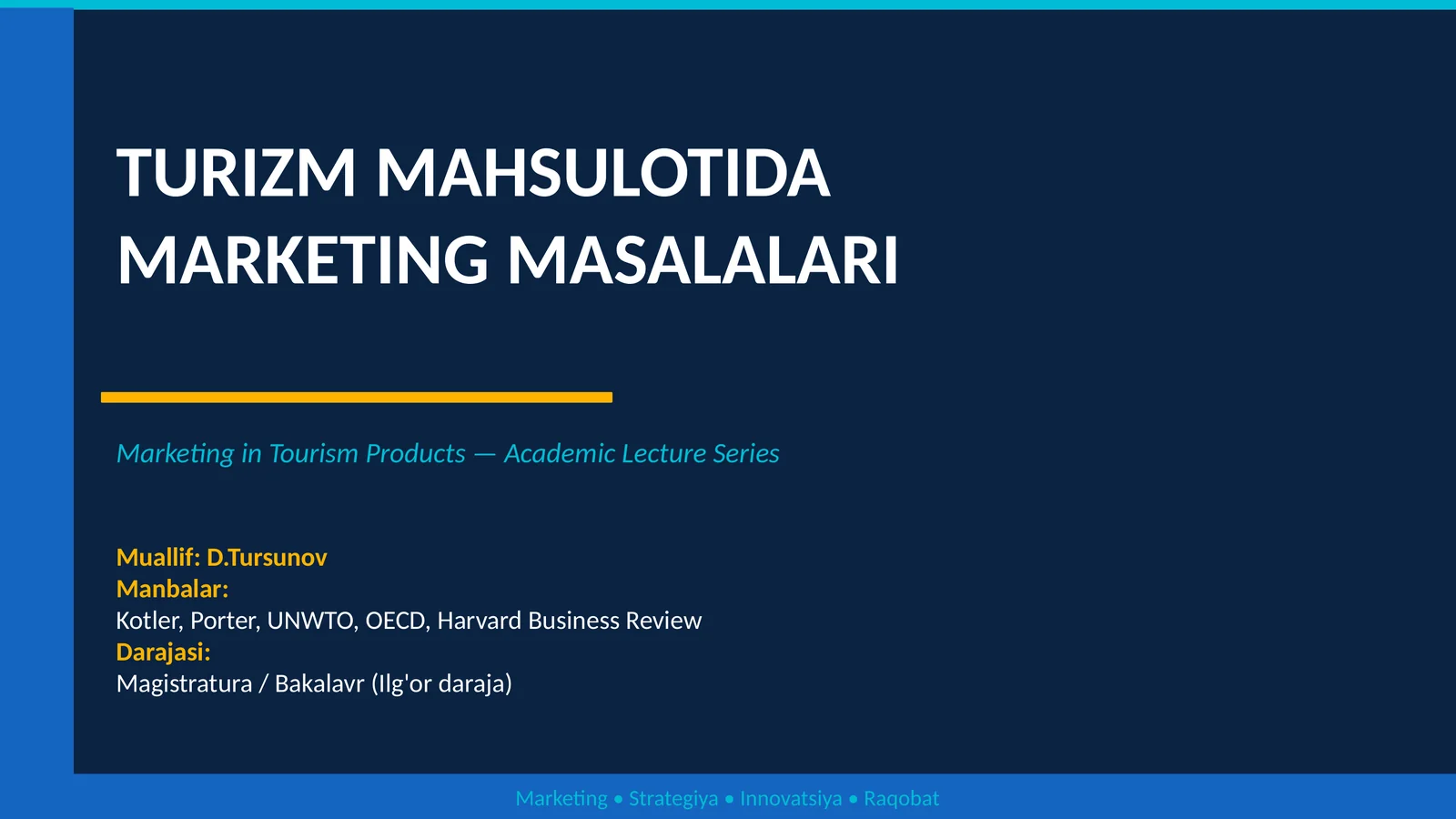 TURIZM MAHSULOTIDA MARKETING MASALALARI

Marketing in Tourism Products — Academic Lecture Series

Muallif: D.Tursunov
Manbalar:
Kotler, Porter, UNWTO, OECD, Harvard Business Review
Darajasi:
Magistratura / Bakalavr (Ilg'or daraja)

Marketing • Strategiya • Innovatsiya • Raqobat